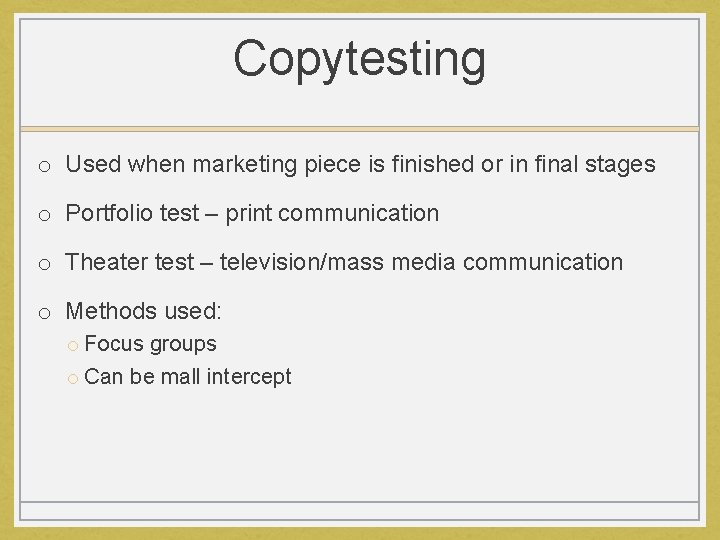 Copytesting

o Used when marketing piece is finished or in final stages

o Portfolio test – print communication

o Theater test – television/mass media communication

o Methods used:
  o Focus groups
  o Can be mall intercept